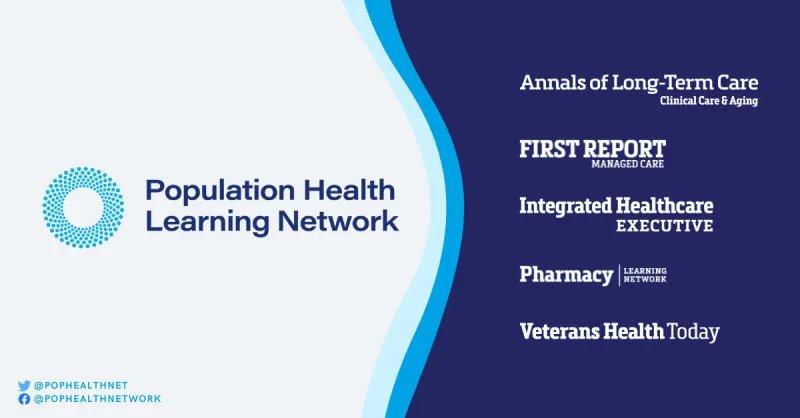 Population Health Learning Network

@POPHEALTHNET
@POPHEALTHNETWORK

Annals of Long-Term Care
Clinical Care & Aging

FIRST REPORT
MANAGED CARE

Integrated Healthcare
EXECUTIVE

Pharmacy | LEARNING NETWORK

Veterans Health Today